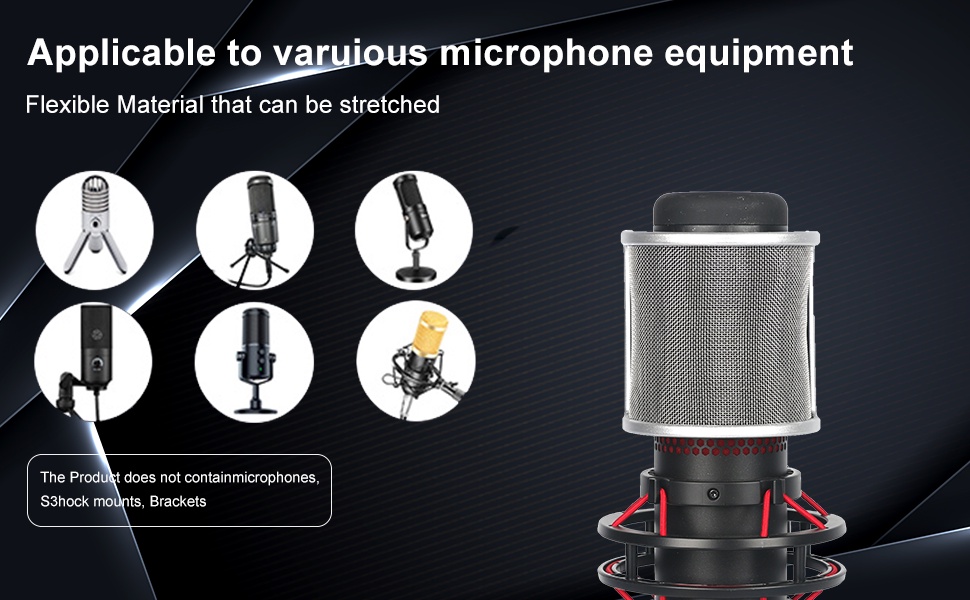 Applicable to varuious microphone equipment

Flexible Material that can be stretched

The Product does not containmicrophones, S3hock mounts, Brackets